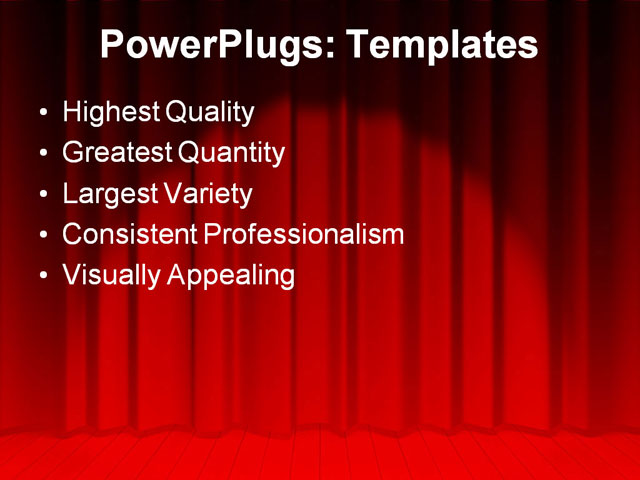 PowerPlugs: Templates

• Highest Quality
• Greatest Quantity
• Largest Variety
• Consistent Professionalism
• Visually Appealing